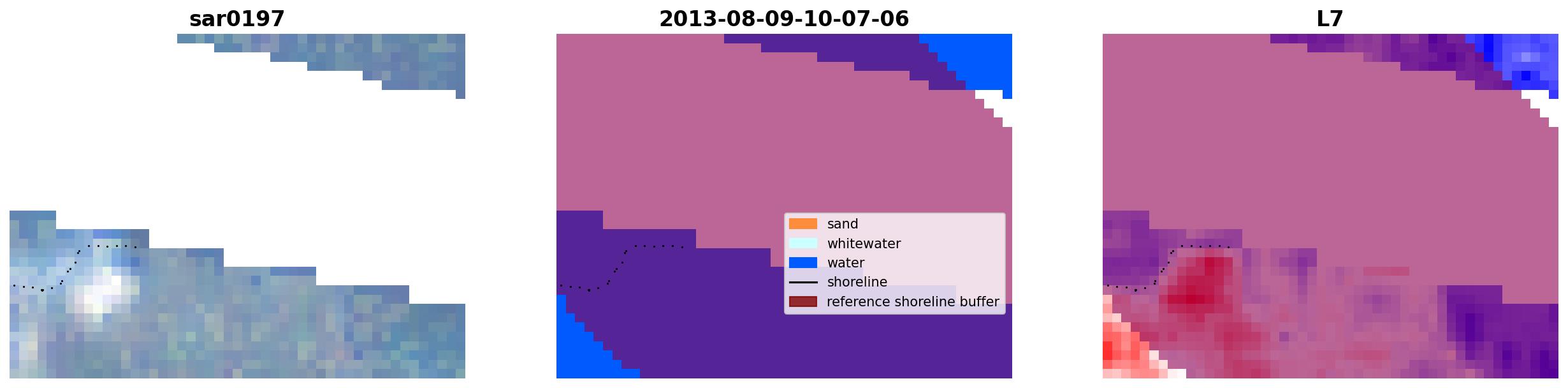 sar0197

2013-08-09-10-07-06

sand
whitewater
water
shoreline
reference shoreline buffer

L7